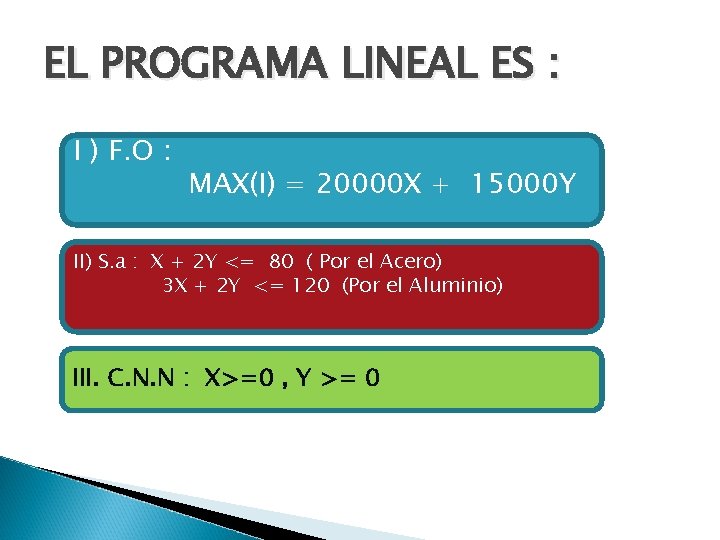 EL PROGRAMA LINEAL ES :

I ) F.O :
MAX(I) = 20000X + 15000Y

II) S.a : X + 2Y <= 80 ( Por el Acero)
3X + 2Y <= 120 (Por el Aluminio)

III. C.N.N : X>=0 , Y >= 0